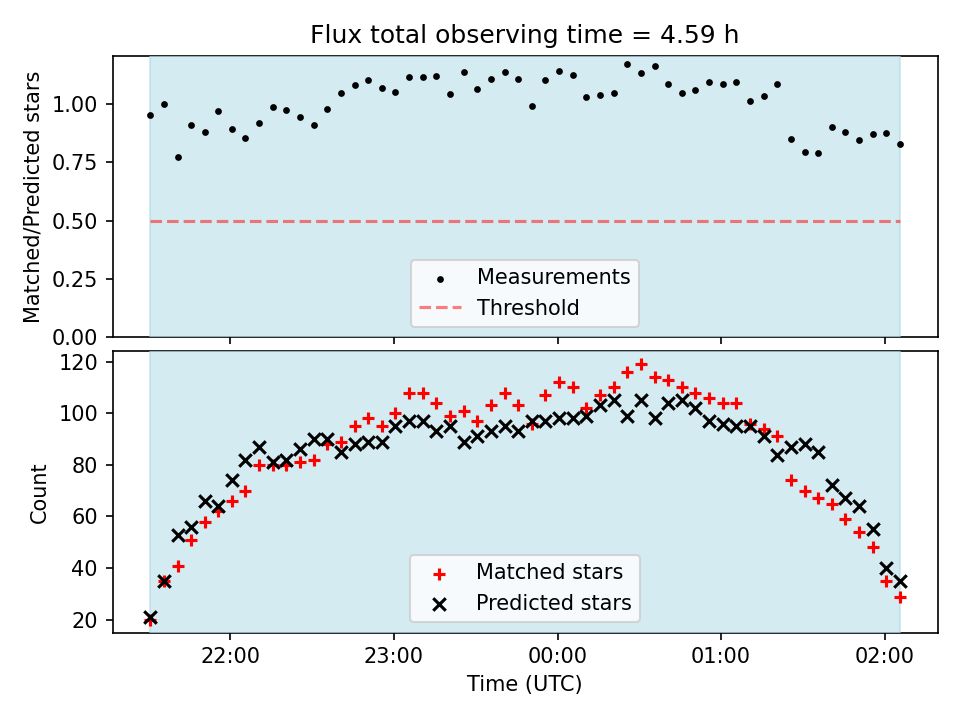 Flux total observing time = 4.59 h

Matched/Predicted stars

1.00
0.75
0.50
0.25
0.00

Measurements
Threshold

Count

120
100
80
60
40
20

Matched stars
Predicted stars

22:00
23:00
00:00
01:00
02:00

Time (UTC)